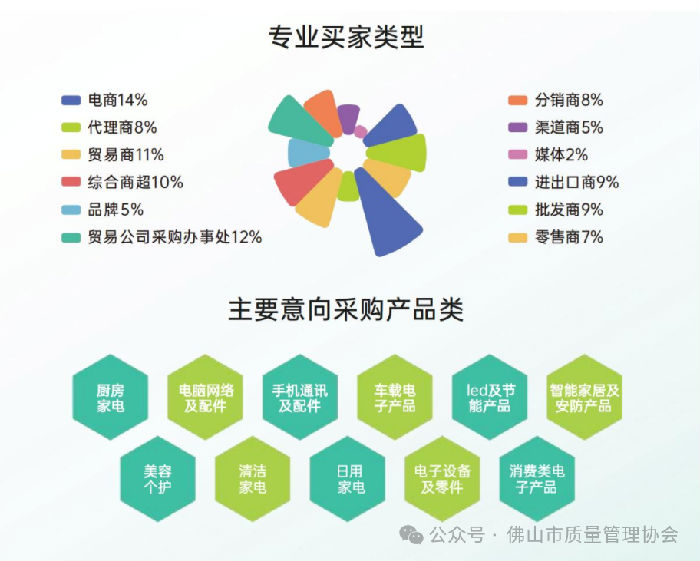 专业买家类型

电商14%
代理商8%
贸易商11%
综合商超10%
品牌5%
贸易公司采购办事处12%

分销商8%
渠道商5%
媒体2%
进出口商9%
批发商9%
零售商7%

主要意向采购产品类

厨房家电
电脑网络及配件
手机通讯及配件
车载电子产品
led及节能产品
智能家居及安防产品
美容个护
清洁家电
日用家电
电子设备及零件
消费类电子产品

公众号 · 佛山市质量管理协会